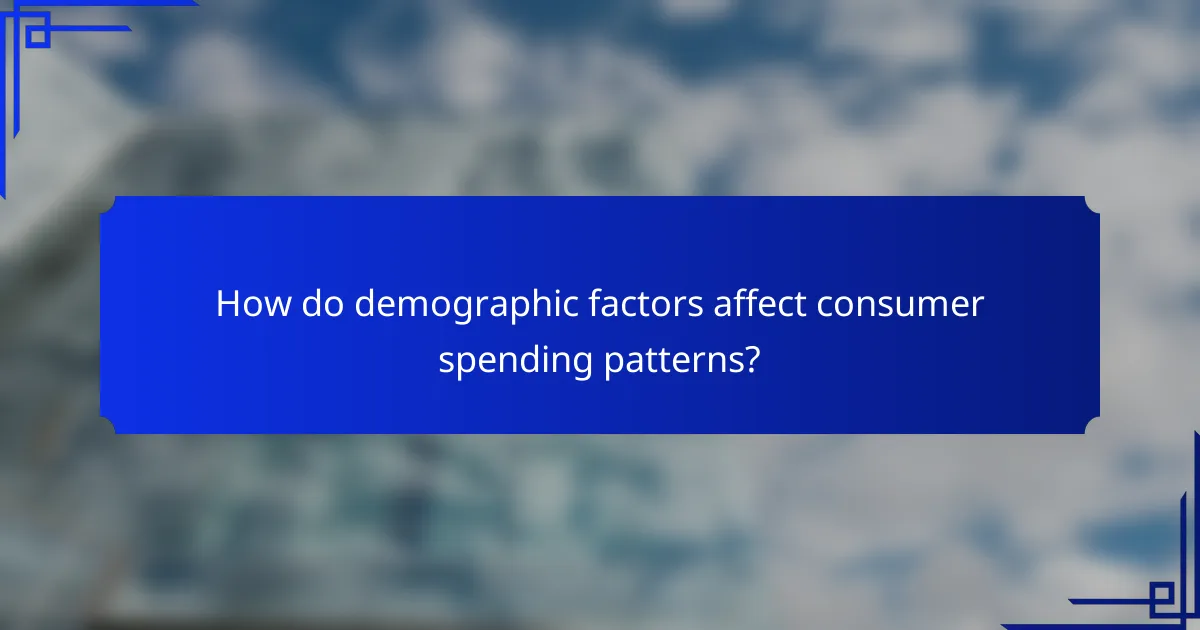 How do demographic factors affect consumer spending patterns?